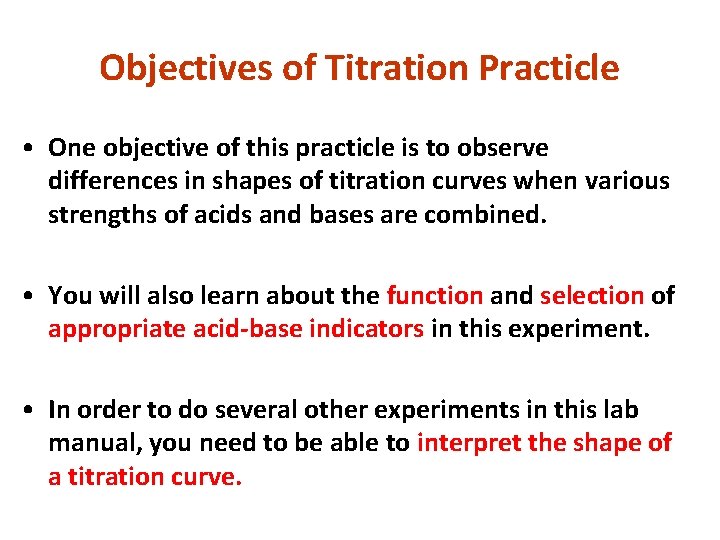 Objectives of Titration Practicle

• One objective of this practicle is to observe differences in shapes of titration curves when various strengths of acids and bases are combined.

• You will also learn about the function and selection of appropriate acid-base indicators in this experiment.

• In order to do several other experiments in this lab manual, you need to be able to interpret the shape of a titration curve.